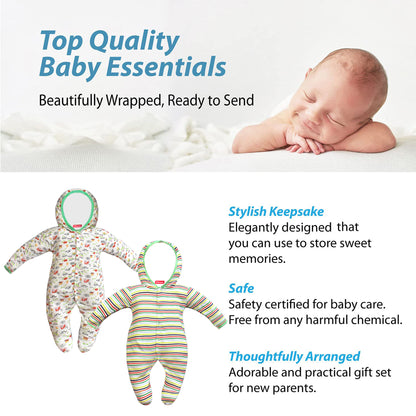 Top Quality Baby Essentials

Beautifully Wrapped, Ready to Send

Stylish Keepsake
Elegantly designed that you can use to store sweet memories.

Safe
Safety certified for baby care. Free from any harmful chemical.

Thoughtfully Arranged
Adorable and practical gift set for new parents.